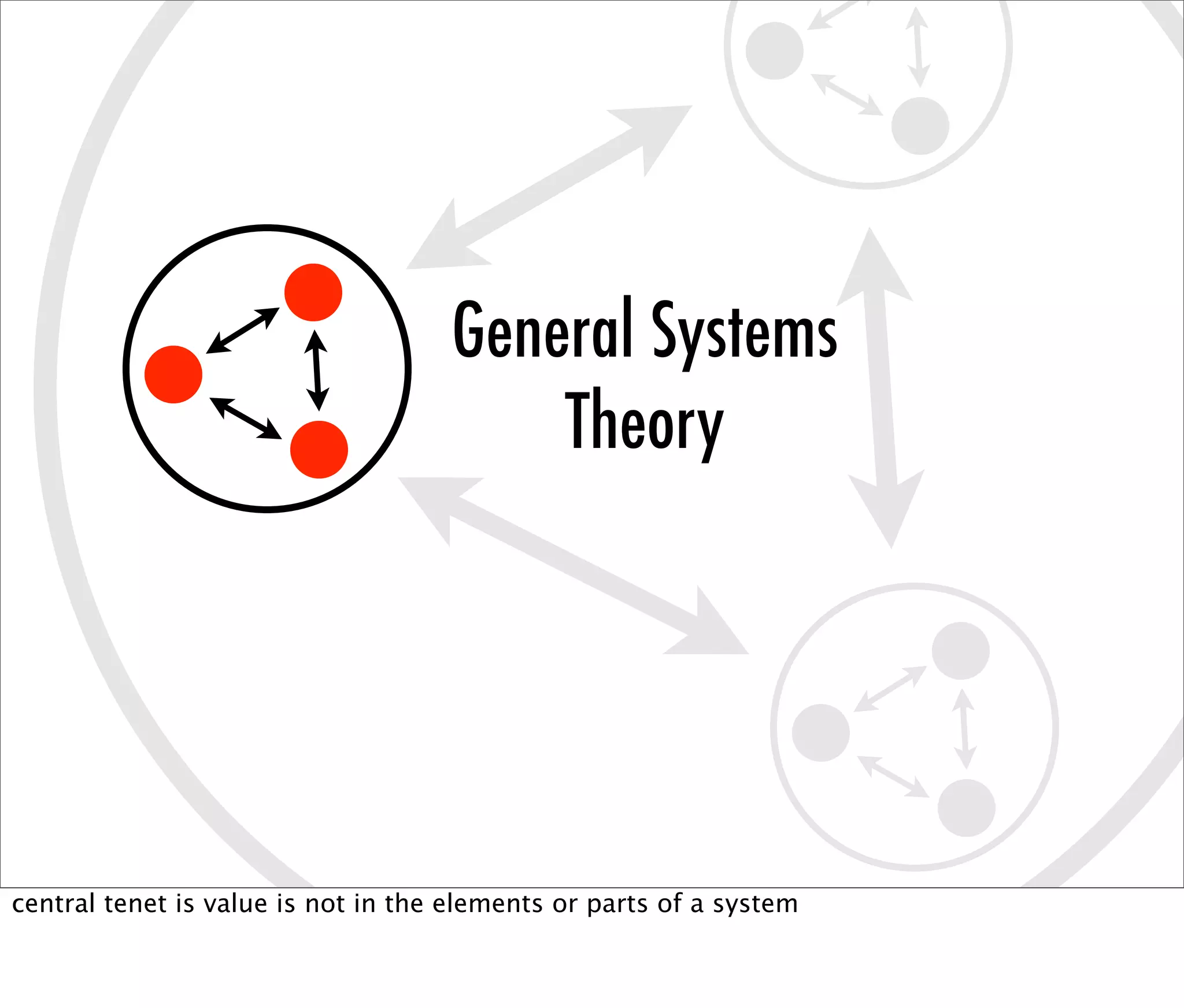 General Systems Theory

central tenet is value is not in the elements or parts of a system